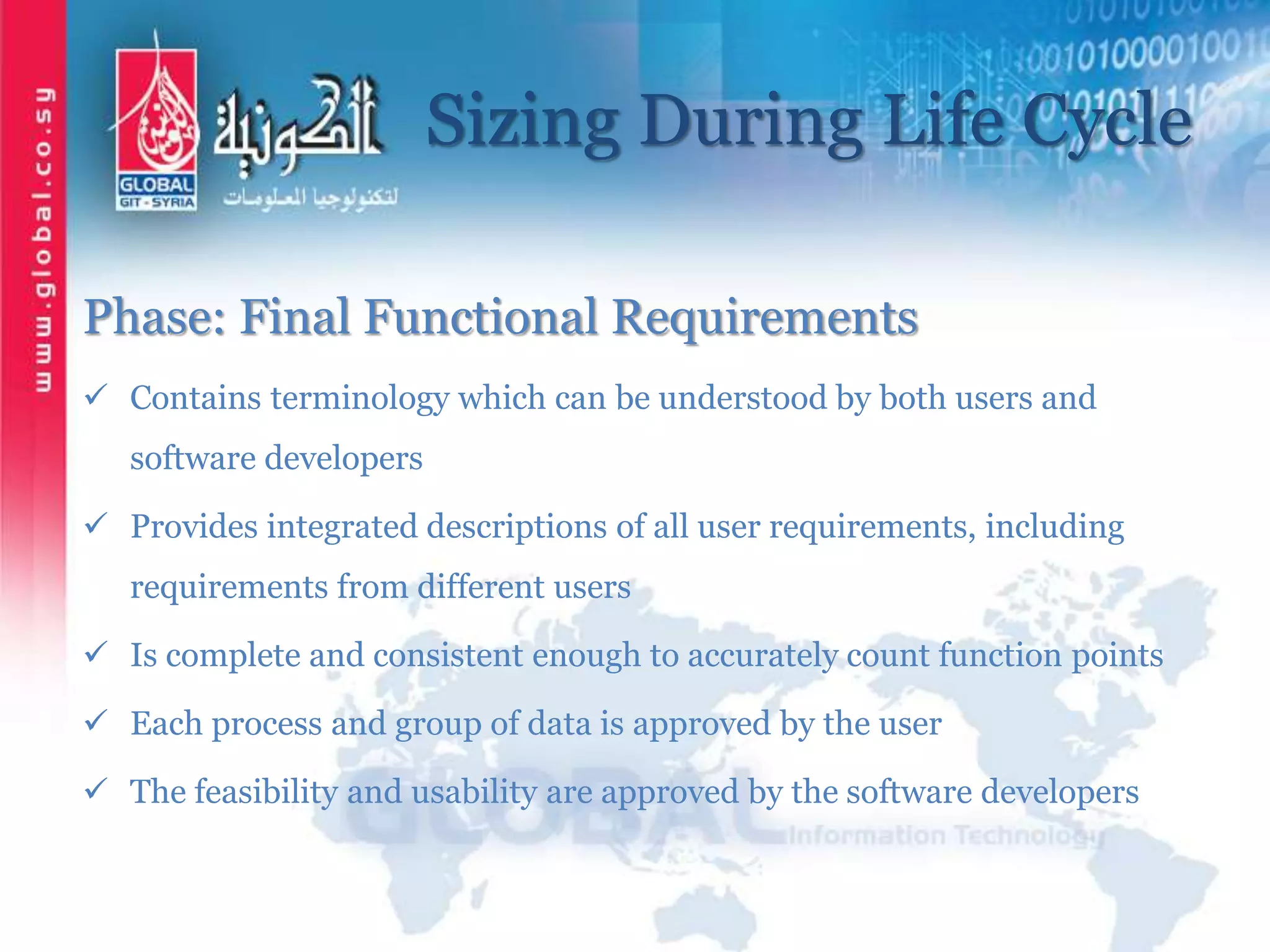 www.global.co.sy

GLOBAL
GIT - SYRIA

الكونية
لتكنولوجيا المعلومات

Sizing During Life Cycle

Phase: Final Functional Requirements

✓ Contains terminology which can be understood by both users and software developers

✓ Provides integrated descriptions of all user requirements, including requirements from different users

✓ Is complete and consistent enough to accurately count function points

✓ Each process and group of data is approved by the user

✓ The feasibility and usability are approved by the software developers

GLOBAL Information Technology